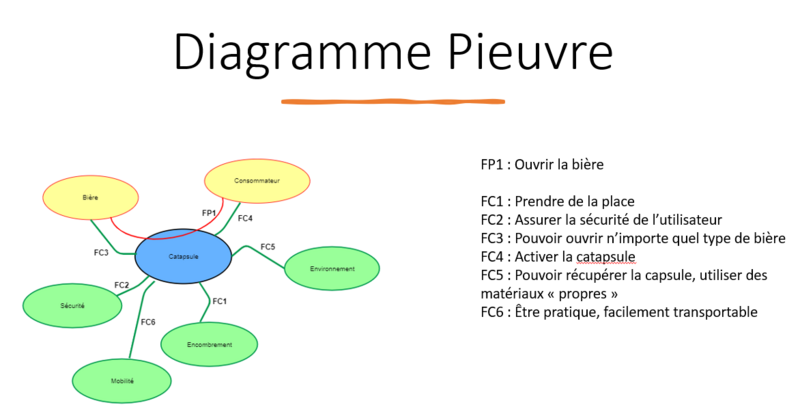 Diagramme Pieuvre

Bière

Consommateur

FP1

FC4

FC3

Catapsule

FC5

Environnement

FC2

Sécurité

FC1

FC6

Encombrement

Mobilité

FP1 : Ouvrir la bière

FC1 : Prendre de la place
FC2 : Assurer la sécurité de l'utilisateur
FC3 : Pouvoir ouvrir n'importe quel type de bière
FC4 : Activer la catapsule
FC5 : Pouvoir récupérer la capsule, utiliser des matériaux « propres »
FC6 : Être pratique, facilement transportable